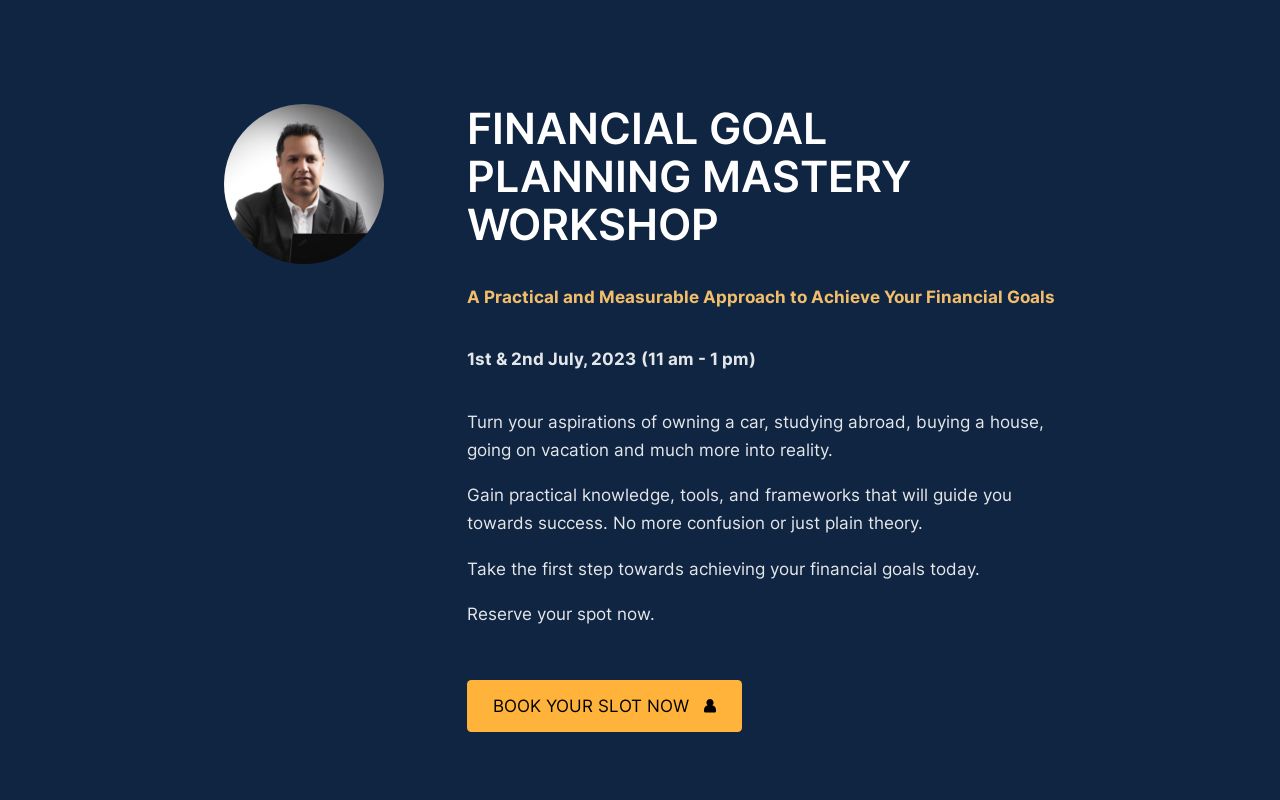 FINANCIAL GOAL PLANNING MASTERY WORKSHOP

A Practical and Measurable Approach to Achieve Your Financial Goals

1st & 2nd July, 2023 (11 am - 1 pm)

Turn your aspirations of owning a car, studying abroad, buying a house, going on vacation and much more into reality.

Gain practical knowledge, tools, and frameworks that will guide you towards success. No more confusion or just plain theory.

Take the first step towards achieving your financial goals today.

Reserve your spot now.

BOOK YOUR SLOT NOW